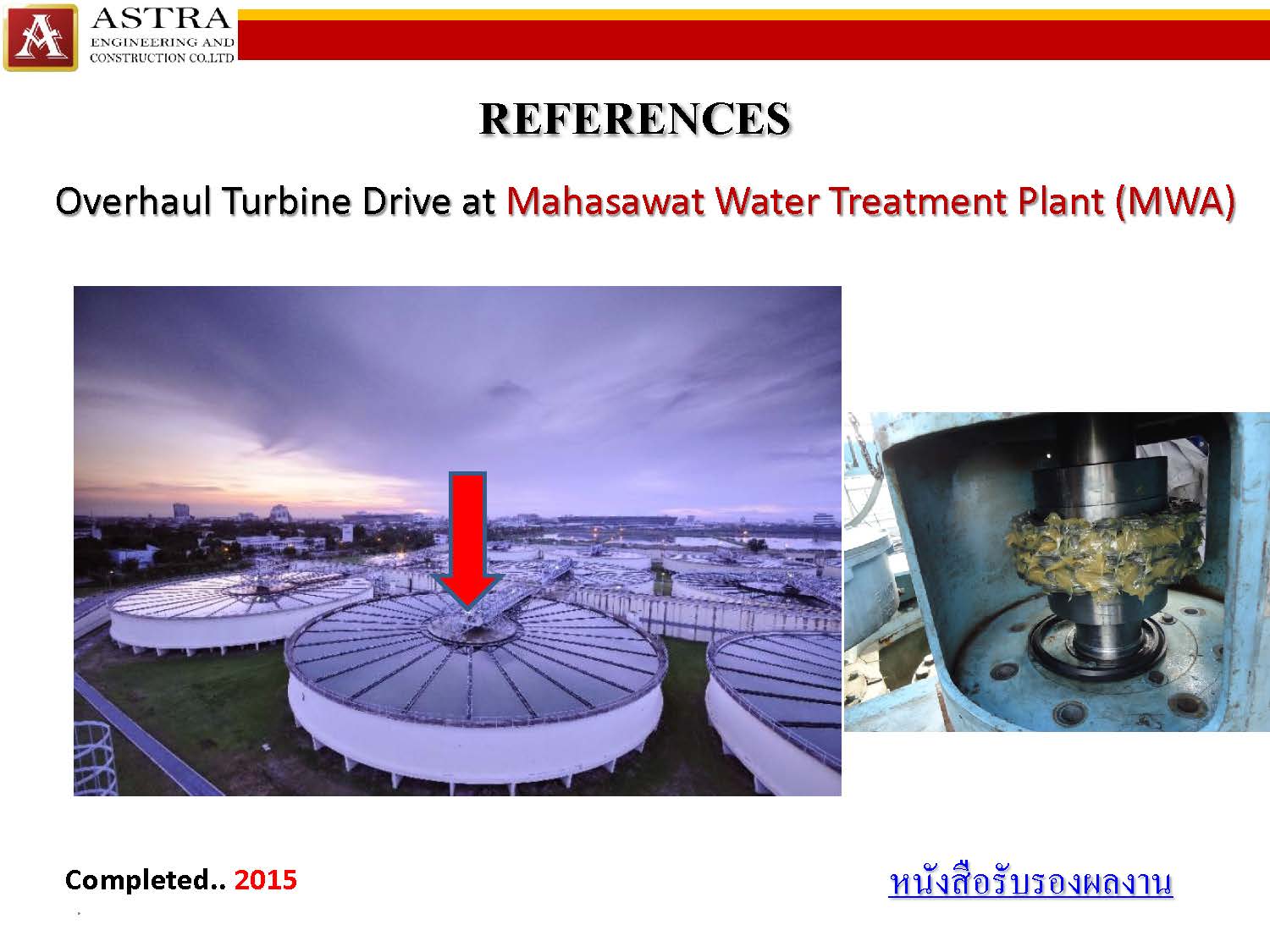 ASTRA
ENGINEERING AND
CONSTRUCTION CO.,LTD

REFERENCES

Overhaul Turbine Drive at Mahasawat Water Treatment Plant (MWA)

Completed.. 2015

หนังสือรับรองผลงาน